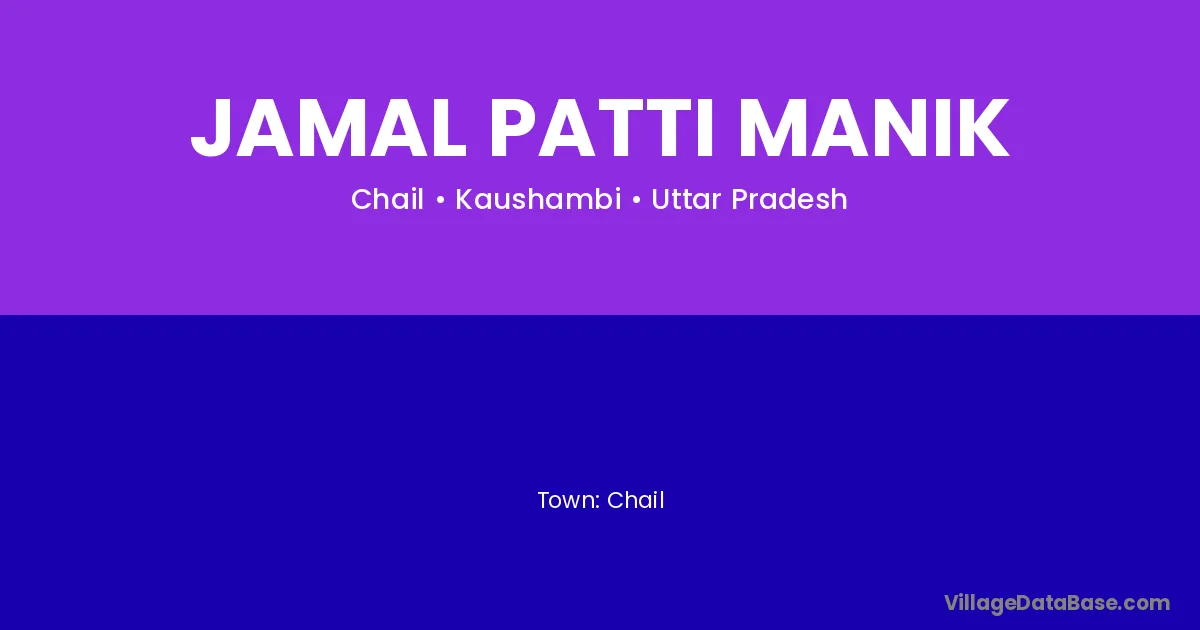 JAMAL PATTI MANIK

Chail • Kaushambi • Uttar Pradesh

Town: Chail

VillageDataBase.com